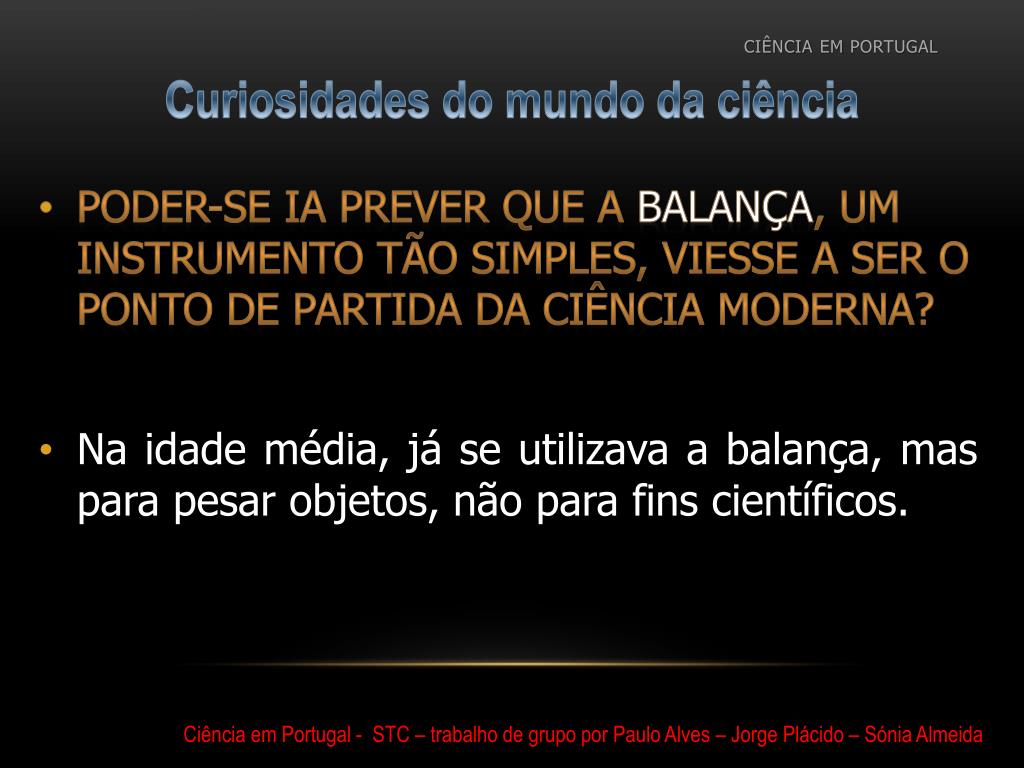 CIÊNCIA EM PORTUGAL

Curiosidades do mundo da ciência

• PODER-SE IA PREVER QUE A BALANÇA, UM INSTRUMENTO TÃO SIMPLES, VIESSE A SER O PONTO DE PARTIDA DA CIÊNCIA MODERNA?

• Na idade média, já se utilizava a balança, mas para pesar objetos, não para fins científicos.

Ciência em Portugal - STC – trabalho de grupo por Paulo Alves – Jorge Plácido – Sónia Almeida